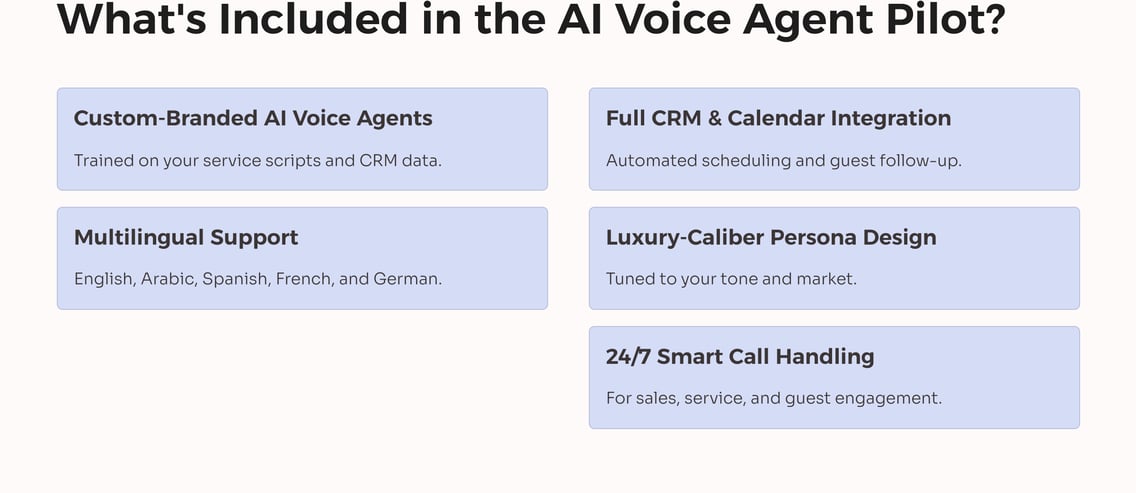 What's Included in the AI Voice Agent Pilot?

Custom-Branded AI Voice Agents

Trained on your service scripts and CRM data.

Multilingual Support

English, Arabic, Spanish, French, and German.

Full CRM & Calendar Integration

Automated scheduling and guest follow-up.

Luxury-Caliber Persona Design

Tuned to your tone and market.

24/7 Smart Call Handling

For sales, service, and guest engagement.